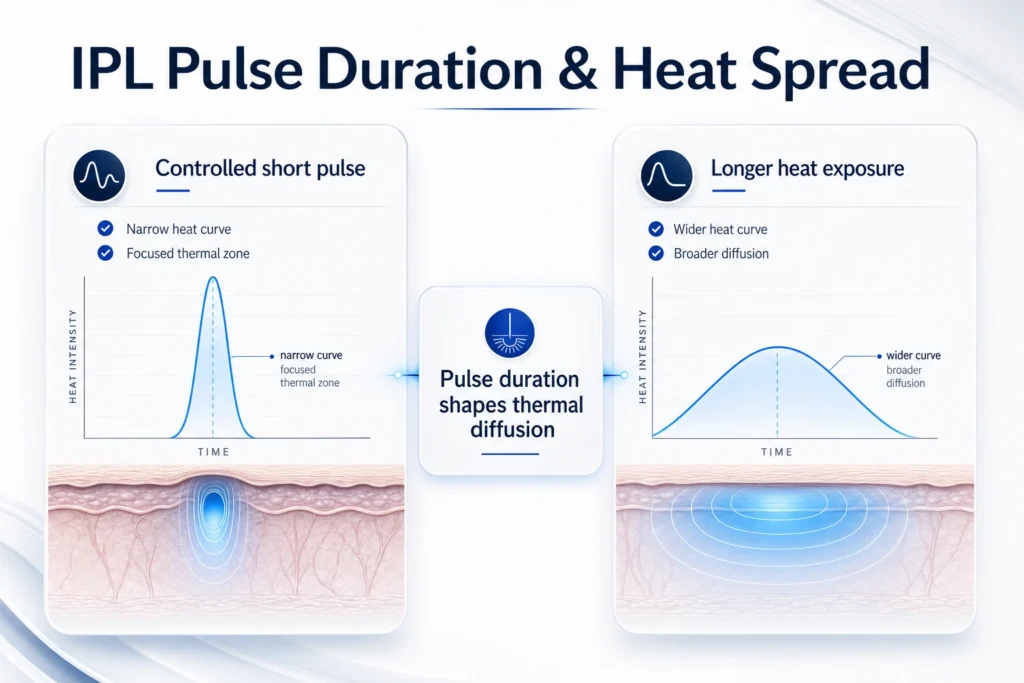 IPL Pulse Duration & Heat Spread

Controlled short pulse

Narrow heat curve

Focused thermal zone

HEAT INTENSITY

narrow curve
focused thermal zone

TIME

Pulse duration shapes thermal diffusion

Longer heat exposure

Wider heat curve

Broader diffusion

HEAT INTENSITY

wider curve
broader diffusion

TIME